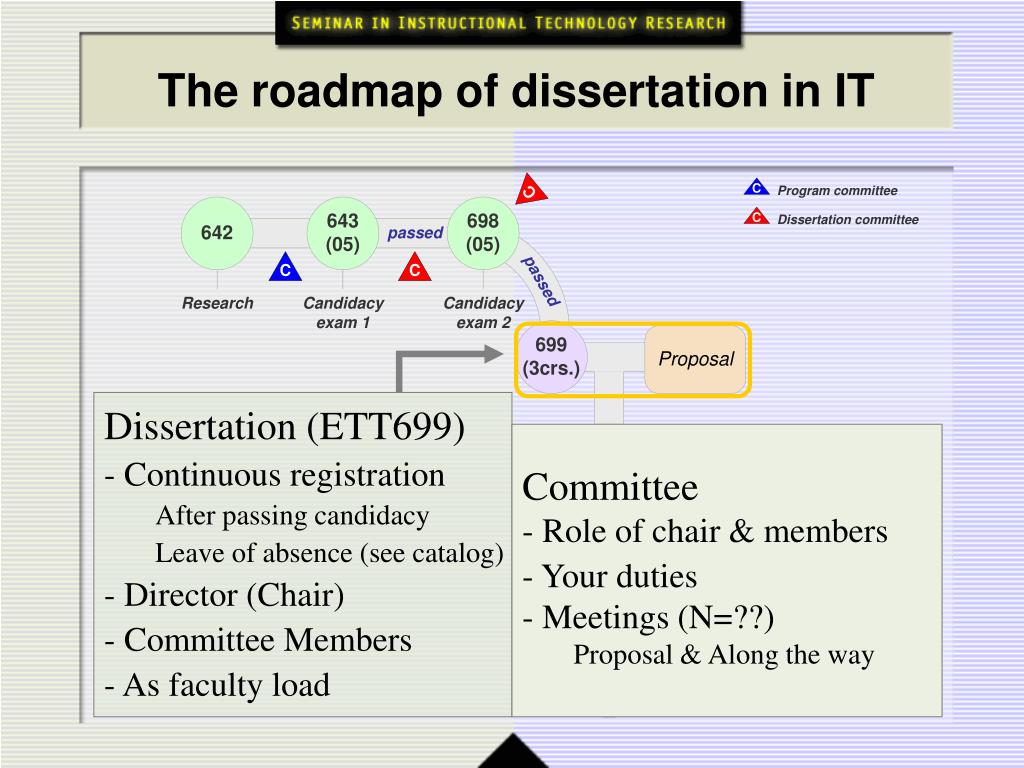 SEMINAR IN INSTRUCTIONAL TECHNOLOGY RESEARCH

The roadmap of dissertation in IT

C Program committee
C Dissertation committee

642
643 (05)
passed
698 (05)
C
C
C
passed

Research
Candidacy exam 1
Candidacy exam 2

699 (3crs.)
Proposal

Dissertation (ETT699)
- Continuous registration
After passing candidacy
Leave of absence (see catalog)
- Director (Chair)
- Committee Members
- As faculty load

Committee
- Role of chair & members
- Your duties
- Meetings (N=??)
Proposal & Along the way